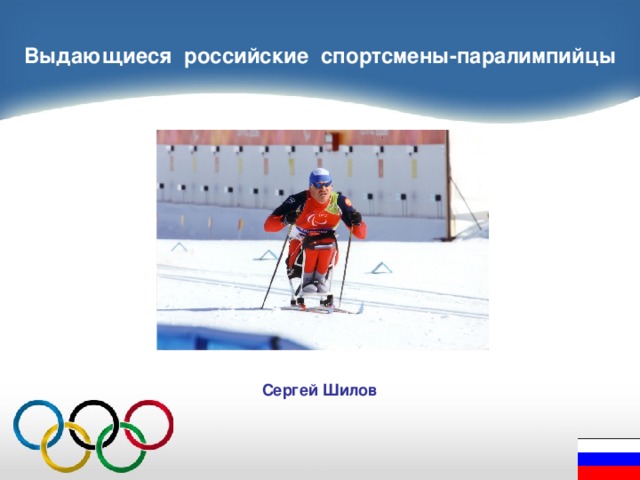 Выдающиеся российские спортсмены-паралимпийцы

Сергей Шилов